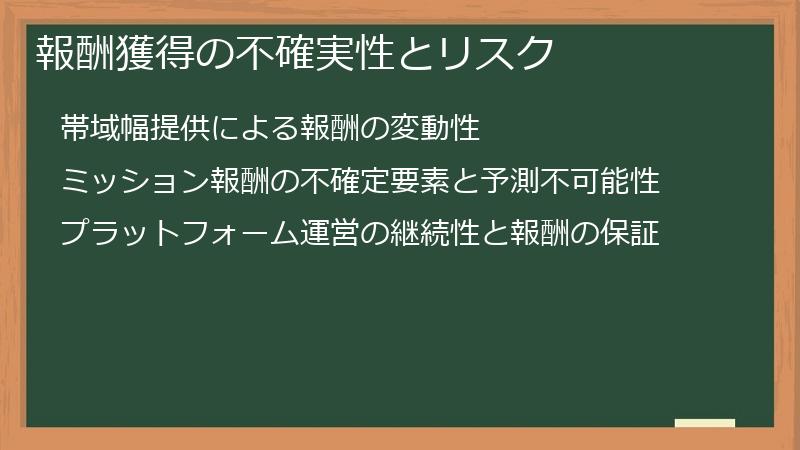 報酬獲得の不確実性とリスク

帯域幅提供による報酬の変動性

ミッション報酬の不確定要素と予測不可能性

プラットフォーム運営の継続性と報酬の保証